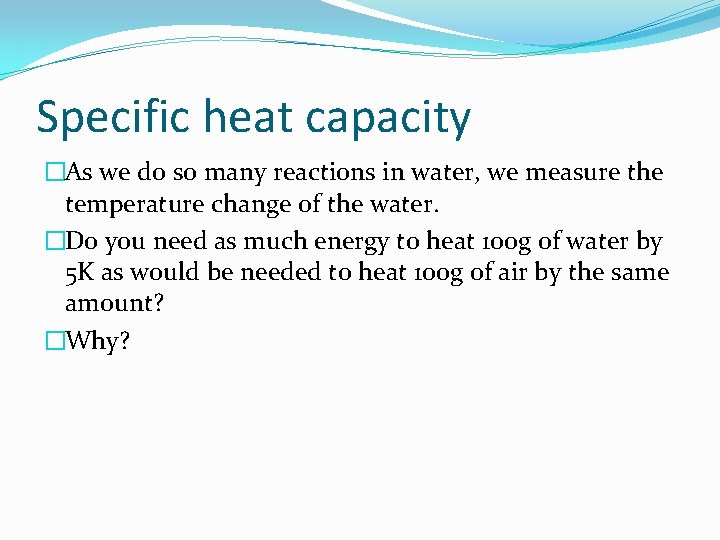 Specific heat capacity

As we do so many reactions in water, we measure the temperature change of the water.

Do you need as much energy to heat 100g of water by 5K as would be needed to heat 100g of air by the same amount?

Why?